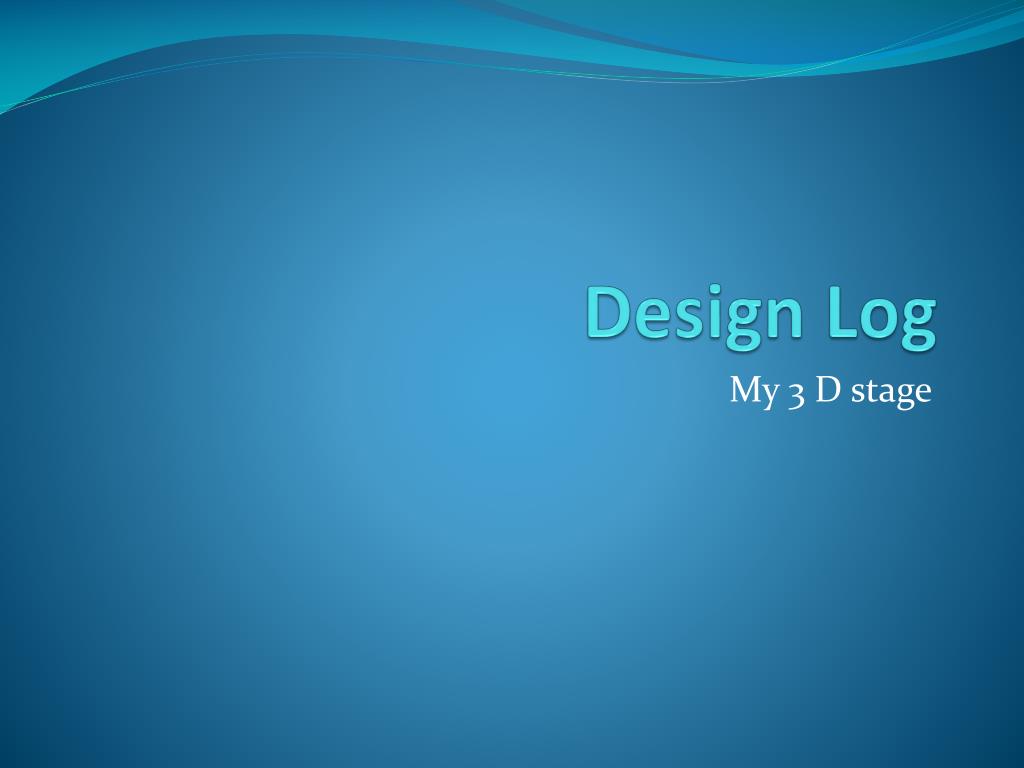 Design Log

My 3 D stage